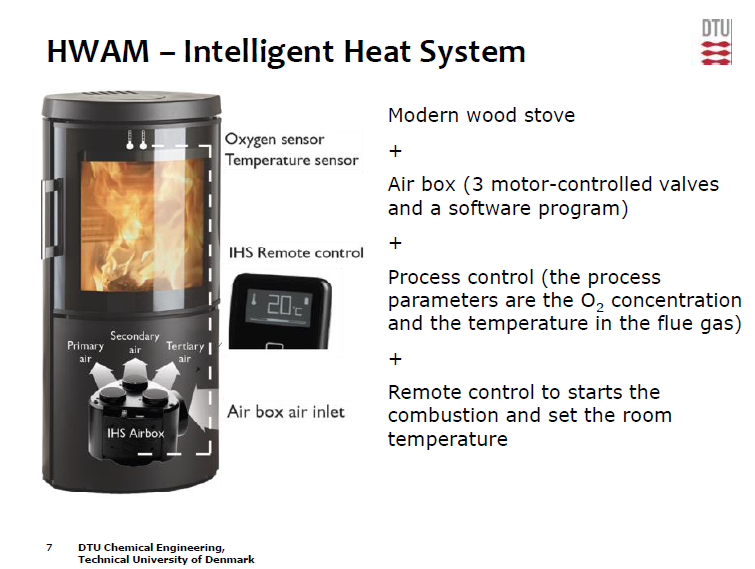 HWAM – Intelligent Heat System

DTU

Oxygen sensor
Temperature sensor

IHS Remote control

20°C

Primary air
Secondary air
Tertiary air

IHS Airbox

Air box air inlet

Modern wood stove

+

Air box (3 motor-controlled valves and a software program)

+

Process control (the process parameters are the $O_2$ concentration and the temperature in the flue gas)

+

Remote control to starts the combustion and set the room temperature

7 DTU Chemical Engineering, Technical University of Denmark